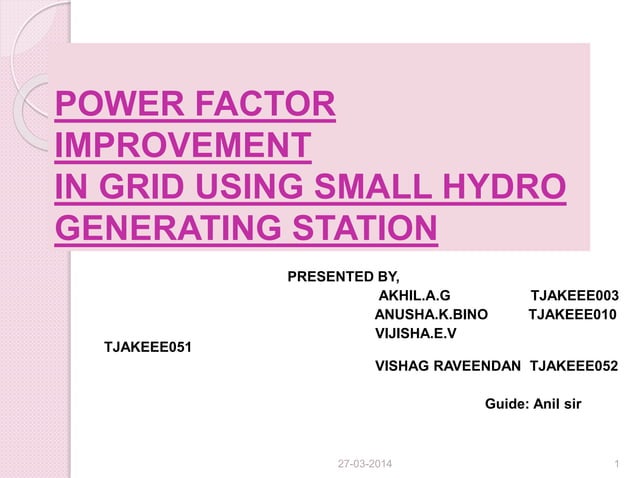 POWER FACTOR IMPROVEMENT IN GRID USING SMALL HYDRO GENERATING STATION

PRESENTED BY,

AKHIL.A.G TJAKEEE003
ANUSHA.K.BINO TJAKEEE010
VIJISHA.E.V
TJAKEEE051
VISHAG RAVEENDAN TJAKEEE052

Guide: Anil sir

27-03-2014

1